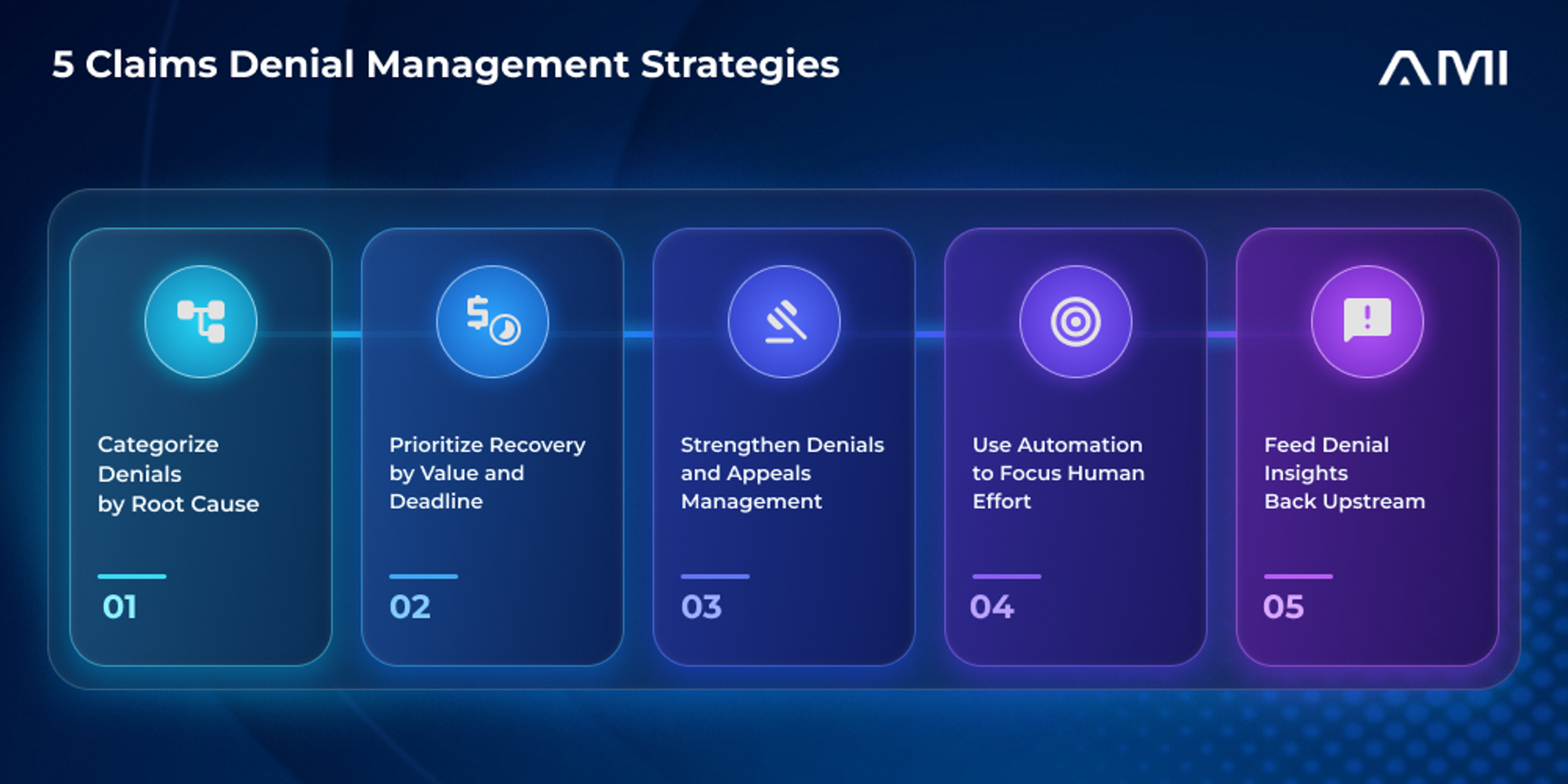 5 Claims Denial Management Strategies

AMI

Categorize Denials by Root Cause

01

Prioritize Recovery by Value and Deadline

02

Strengthen Denials and Appeals Management

03

Use Automation to Focus Human Effort

04

Feed Denial Insights Back Upstream

05